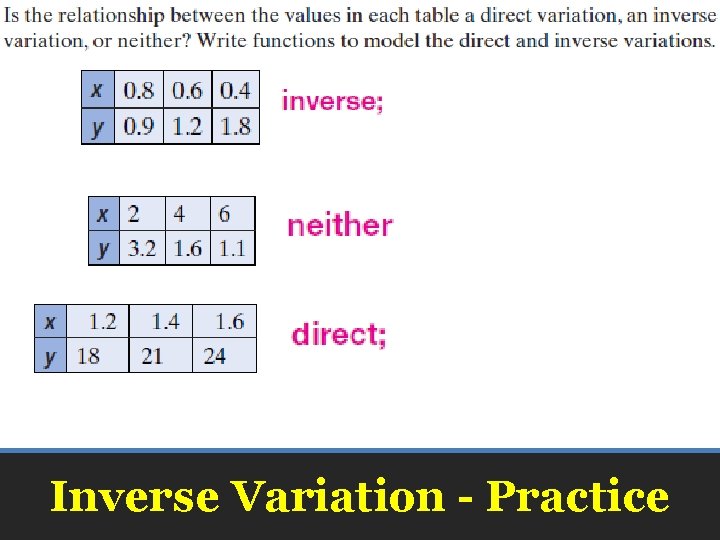 Is the relationship between the values in each table a direct variation, an inverse variation, or neither? Write functions to model the direct and inverse variations.

| x | 0.8 | 0.6 | 0.4 |
|---|---|---|---|
| y | 0.9 | 1.2 | 1.8 |

inverse;

| x | 2 | 4 | 6 |
|---|---|---|---|
| y | 3.2 | 1.6 | 1.1 |

neither

| x | 1.2 | 1.4 | 1.6 |
|---|---|---|---|
| y | 18 | 21 | 24 |

direct;

Inverse Variation - Practice